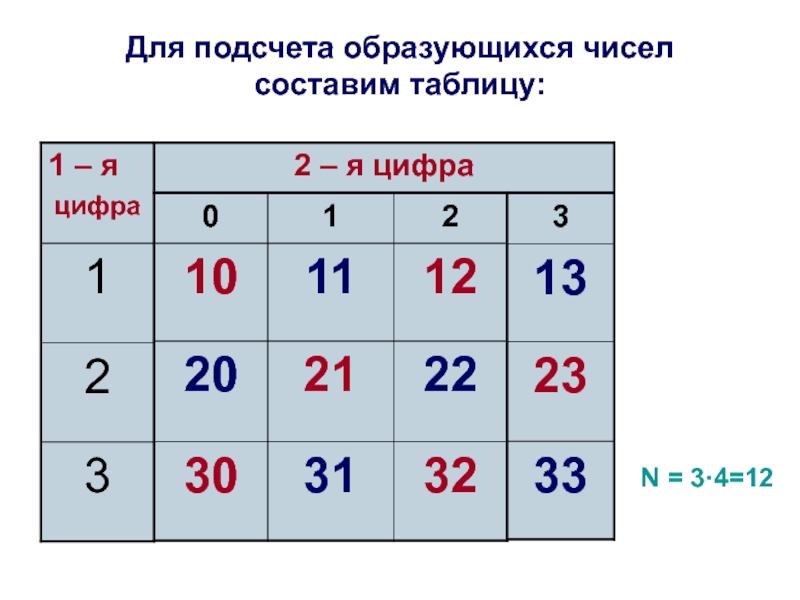 Для подсчета образующихся чисел составим таблицу:

| 1 – я цифра | 2 – я цифра | | | |
|---|---|---|---|---|
| | 0 | 1 | 2 | 3 |
| 1 | 10 | 11 | 12 | 13 |
| 2 | 20 | 21 | 22 | 23 |
| 3 | 30 | 31 | 32 | 33 |

$N = 3 \cdot 4 = 12$